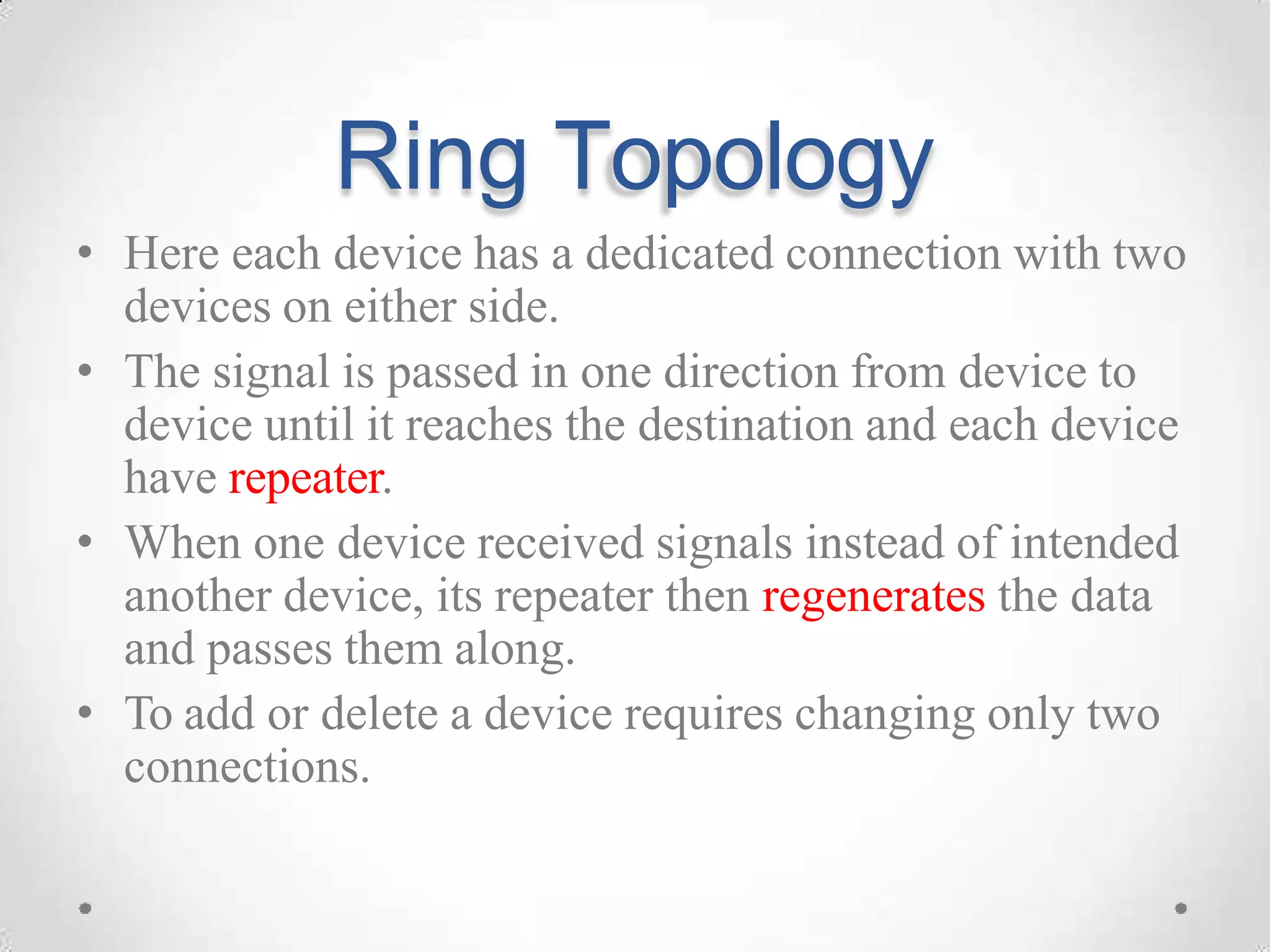 Ring Topology

• Here each device has a dedicated connection with two devices on either side.

• The signal is passed in one direction from device to device until it reaches the destination and each device have repeater.

• When one device received signals instead of intended another device, its repeater then regenerates the data and passes them along.

• To add or delete a device requires changing only two connections.